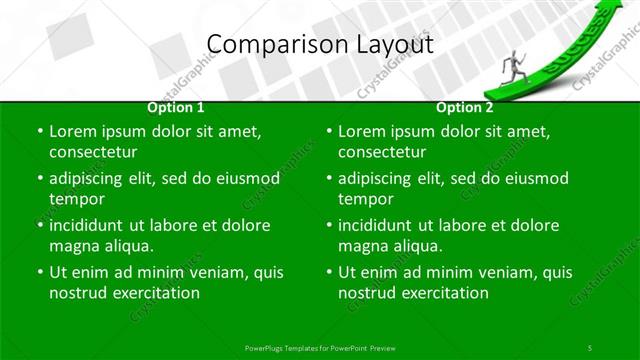 Comparison Layout

SUCCESS

CrystalGraphics

Option 1

• Lorem ipsum dolor sit amet, consectetur

• adipiscing elit, sed do eiusmod tempor

• incididunt ut labore et dolore magna aliqua.

• Ut enim ad minim veniam, quis nostrud exercitation

Option 2

• Lorem ipsum dolor sit amet, consectetur

• adipiscing elit, sed do eiusmod tempor

• incididunt ut labore et dolore magna aliqua.

• Ut enim ad minim veniam, quis nostrud exercitation

PowerPlugs Templates for PowerPoint Preview

5